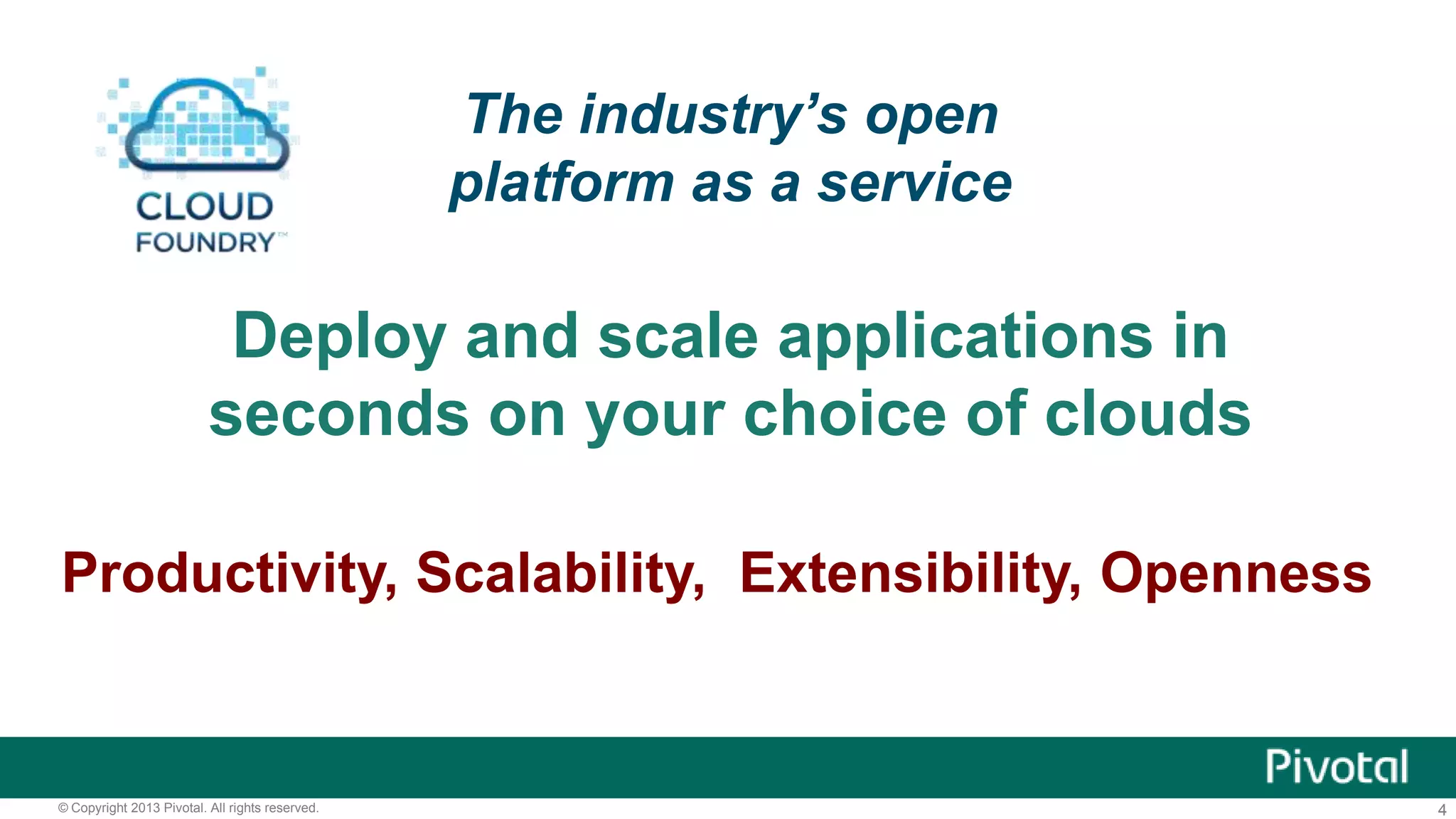 CLOUD FOUNDRY™

The industry's open platform as a service

Deploy and scale applications in seconds on your choice of clouds

Productivity, Scalability, Extensibility, Openness

Pivotal

© Copyright 2013 Pivotal. All rights reserved.

4